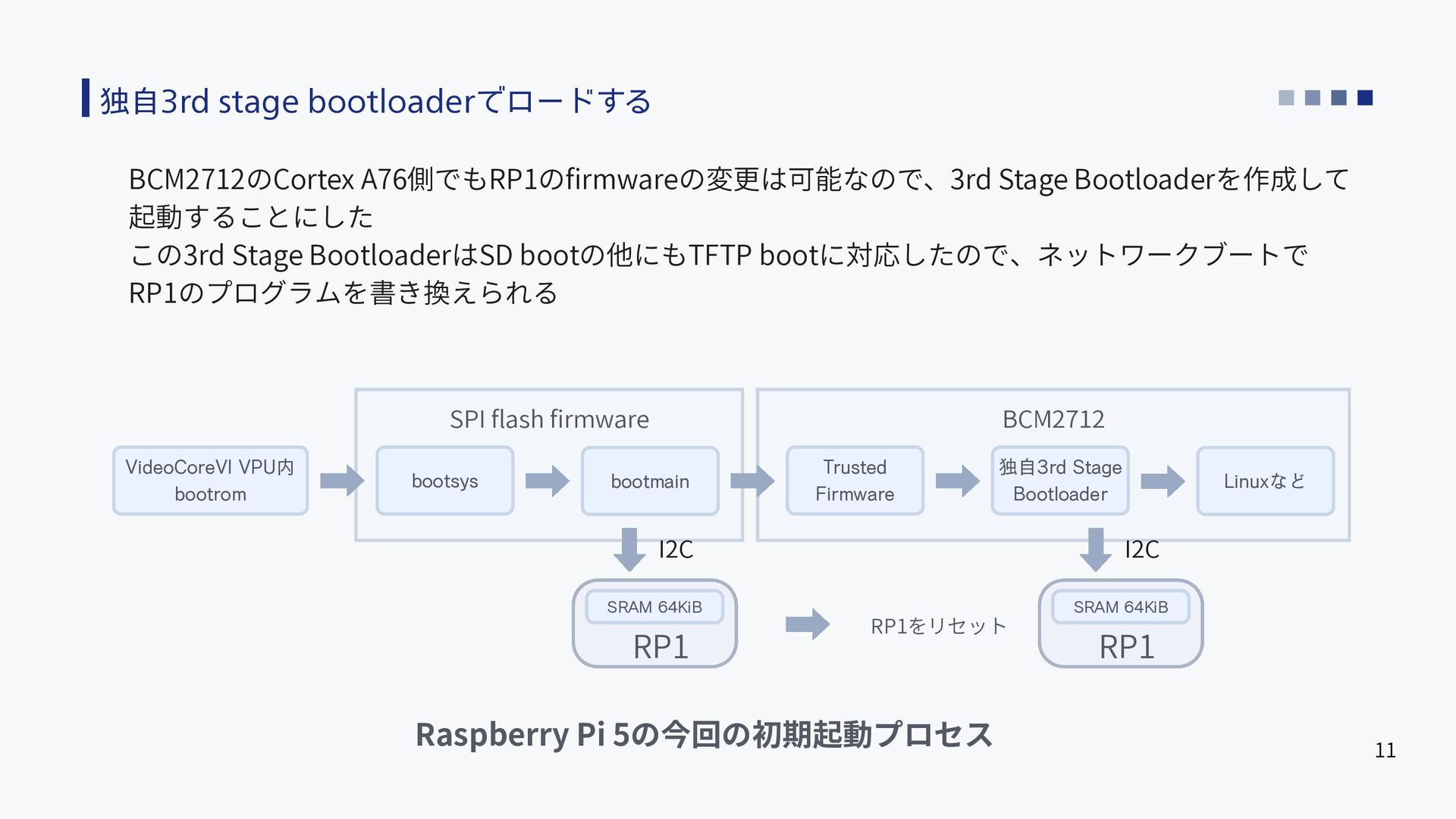 独自3rd stage bootloaderでロードする

BCM2712のCortex A76側でもRP1のfirmwareの変更は可能なので、3rd Stage Bootloaderを作成して起動することにした
この3rd Stage BootloaderはSD bootの他にもTFTP bootに対応したので、ネットワークブートでRP1のプログラムを書き換えられる

VideoCoreVI VPU内 bootrom

SPI flash firmware

bootsys

bootmain

BCM2712

Trusted Firmware

独自3rd Stage Bootloader

Linuxなど

I2C

I2C

SRAM 64KiB

RP1

RP1をリセット

SRAM 64KiB

RP1

Raspberry Pi 5の今回の初期起動プロセス

11